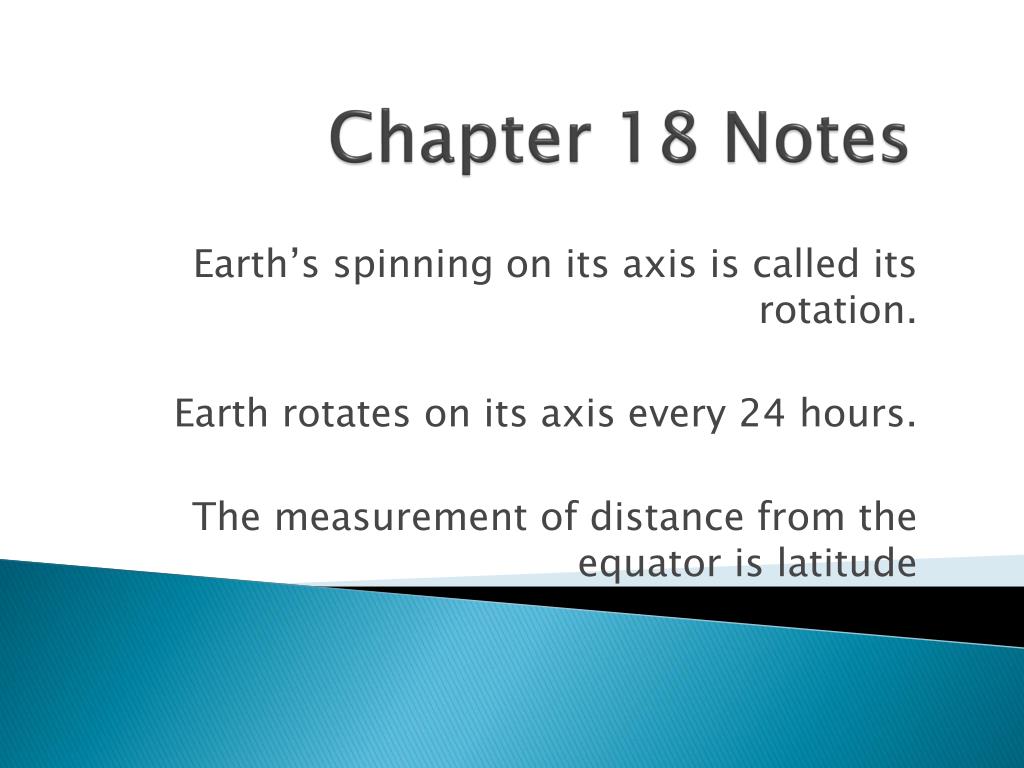 Chapter 18 Notes

Earth’s spinning on its axis is called its rotation.

Earth rotates on its axis every 24 hours.

The measurement of distance from the equator is latitude